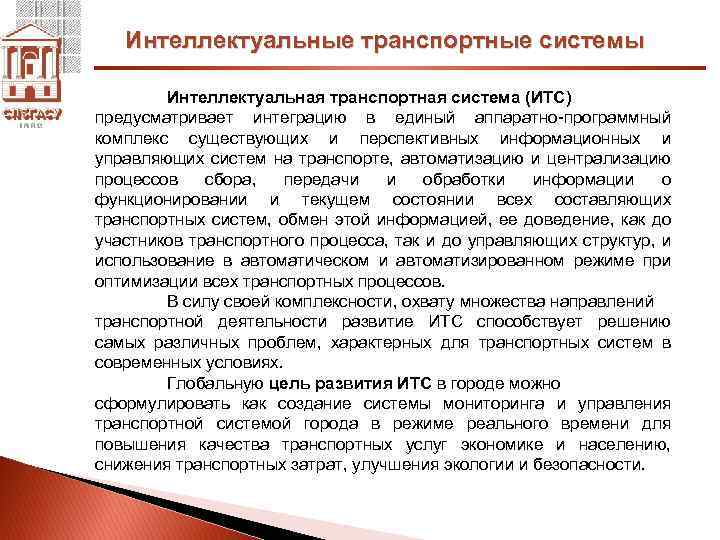 СПбГАСУ
1832

Интеллектуальные транспортные системы

Интеллектуальная транспортная система (ИТС) предусматривает интеграцию в единый аппаратно-программный комплекс существующих и перспективных информационных и управляющих систем на транспорте, автоматизацию и централизацию процессов сбора, передачи и обработки информации о функционировании и текущем состоянии всех составляющих транспортных систем, обмен этой информацией, ее доведение, как до участников транспортного процесса, так и до управляющих структур, и использование в автоматическом и автоматизированном режиме при оптимизации всех транспортных процессов.

В силу своей комплексности, охвату множества направлений транспортной деятельности развитие ИТС способствует решению самых различных проблем, характерных для транспортных систем в современных условиях.

Глобальную цель развития ИТС в городе можно сформулировать как создание системы мониторинга и управления транспортной системой города в режиме реального времени для повышения качества транспортных услуг экономике и населению, снижения транспортных затрат, улучшения экологии и безопасности.